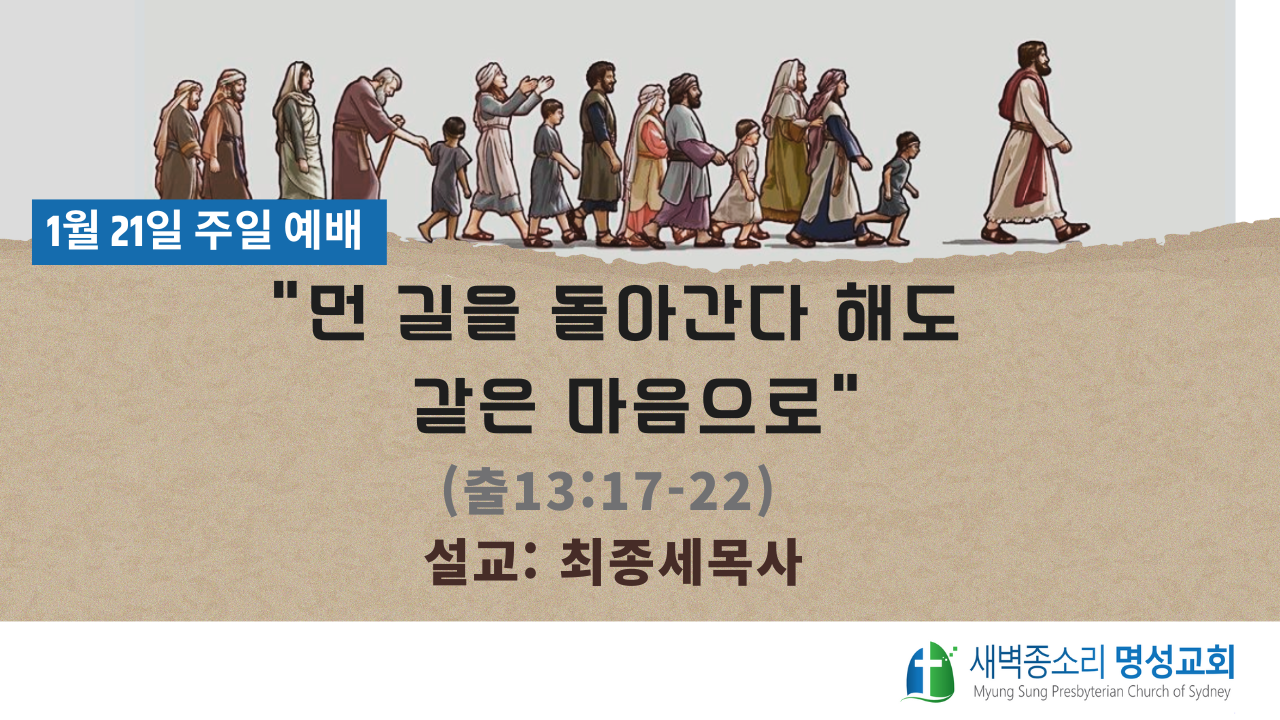 1월 21일 주일 예배

"먼 길을 돌아간다 해도 같은 마음으로"

(출13:17-22)

설교: 최종세목사

새벽종소리 명성교회
Myung Sung Presbyterian Church of Sydney